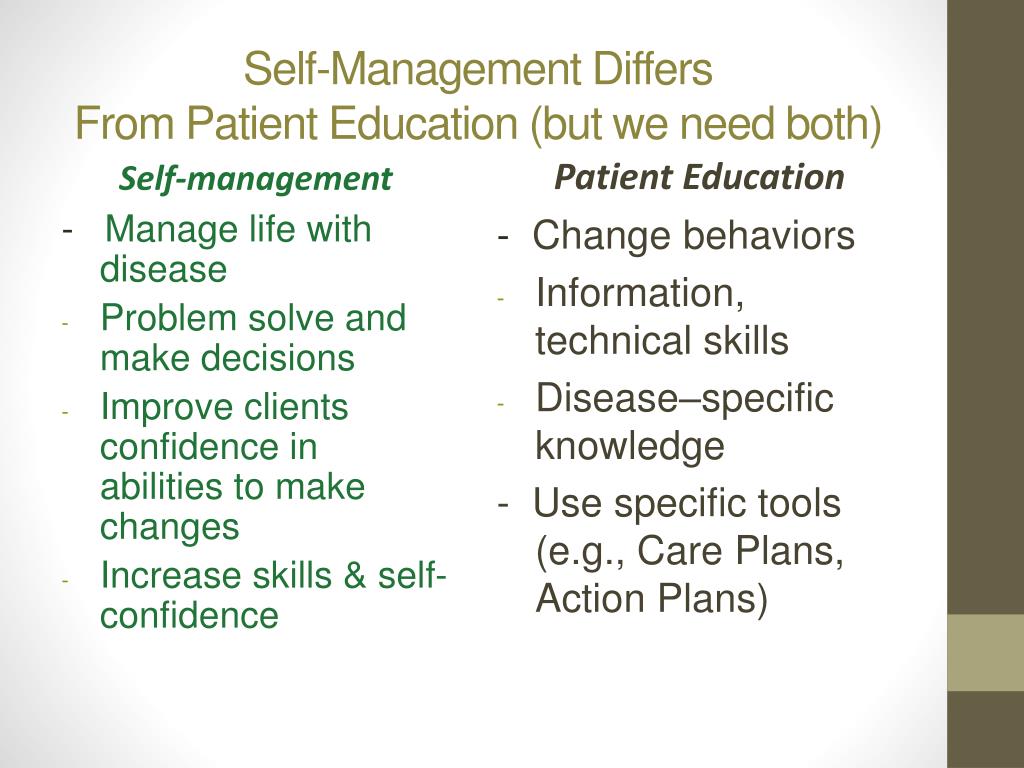 Self-Management Differs
From Patient Education (but we need both)

Self-management

- Manage life with disease
- Problem solve and make decisions
- Improve clients confidence in abilities to make changes
- Increase skills & self-confidence

Patient Education

- Change behaviors
- Information, technical skills
- Disease–specific knowledge
- Use specific tools (e.g., Care Plans, Action Plans)